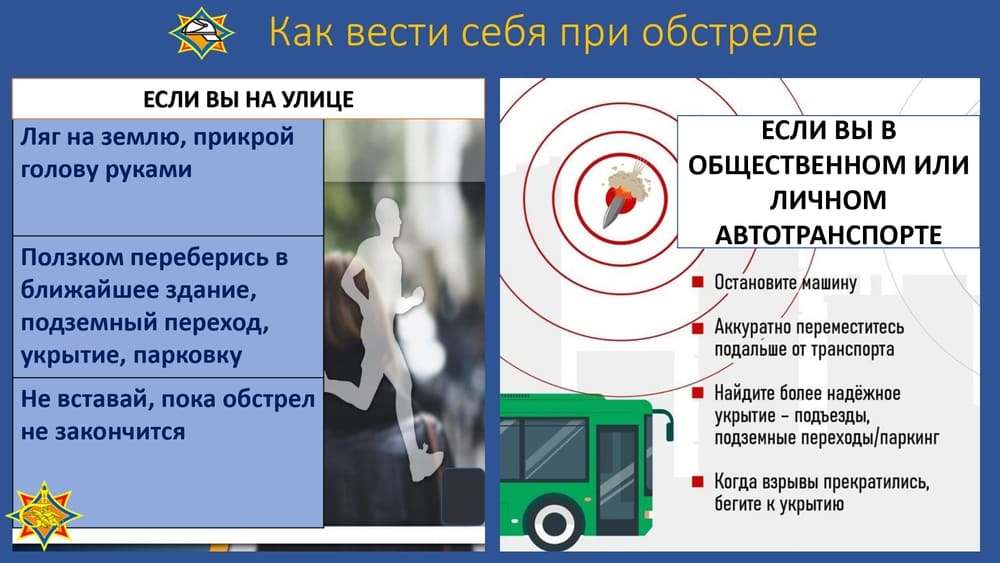 Как вести себя при обстреле

ЕСЛИ ВЫ НА УЛИЦЕ

Ляг на землю, прикрой голову руками

Ползком переберись в ближайшее здание, подземный переход, укрытие, парковку

Не вставай, пока обстрел не закончится

ЕСЛИ ВЫ В ОБЩЕСТВЕННОМ ИЛИ ЛИЧНОМ АВТОТРАНСПОРТЕ

Остановите машину

Аккуратно переместитесь подальше от транспорта

Найдите более надёжное укрытие – подъезды, подземные переходы/паркинг

Когда взрывы прекратились, бегите к укрытию